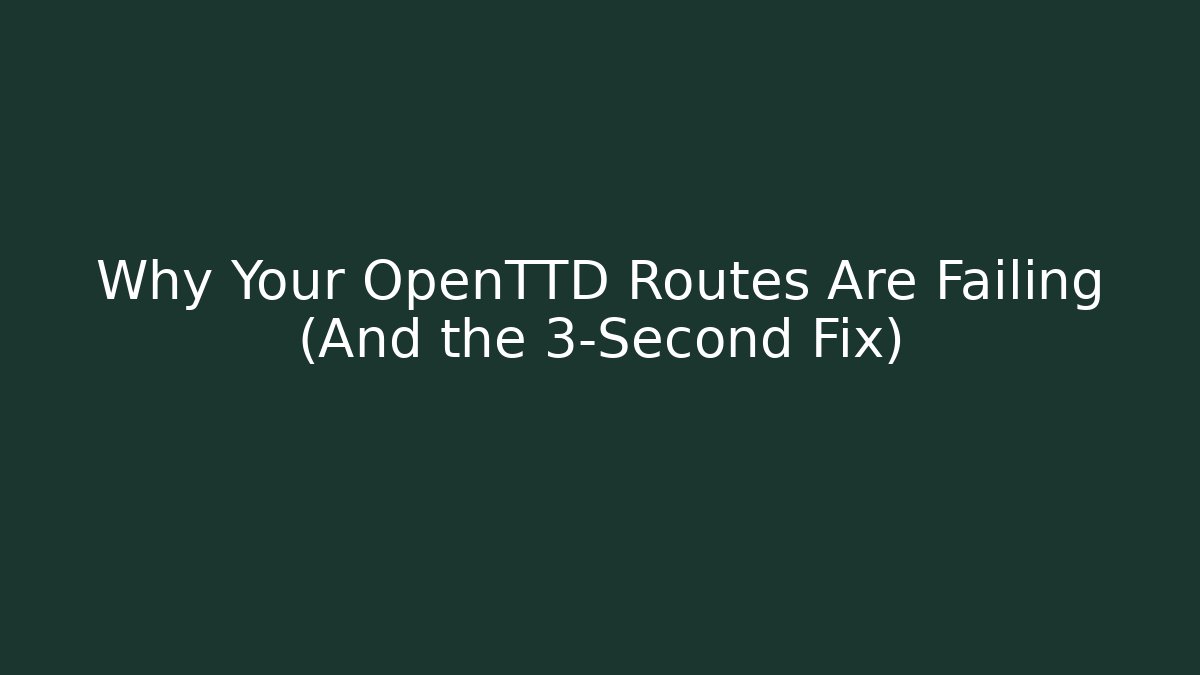 Why Your OpenTTD Routes Are Failing (And the 3-Second Fix)